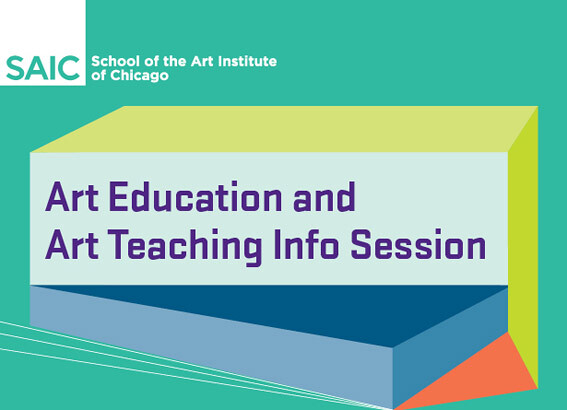 SAIC School of the Art Institute of Chicago

Art Education and Art Teaching Info Session